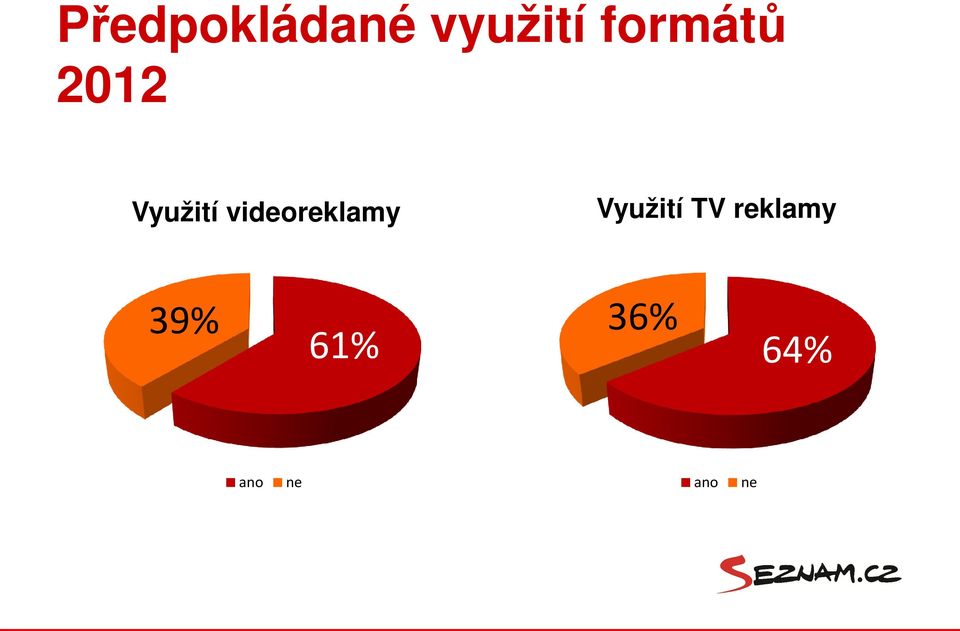 Předpokládané využití formátů 2012

Využití videoreklamy

39%

61%

ano ne

Využití TV reklamy

36%

64%

ano ne

SEZNAM.CZ